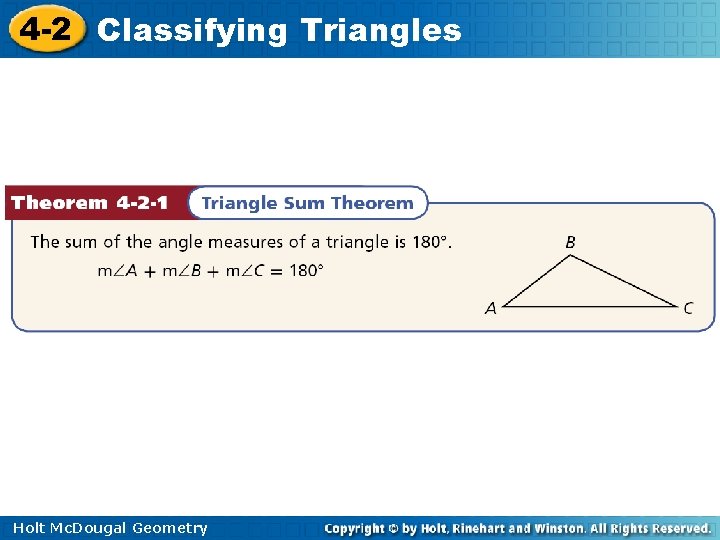 4-2 Classifying Triangles

Theorem 4-2-1 Triangle Sum Theorem

The sum of the angle measures of a triangle is 180°.

$m\angle A + m\angle B + m\angle C = 180°$

B

A

C

Holt McDougal Geometry

Copyright © by Holt, Rinehart and Winston. All Rights Reserved.